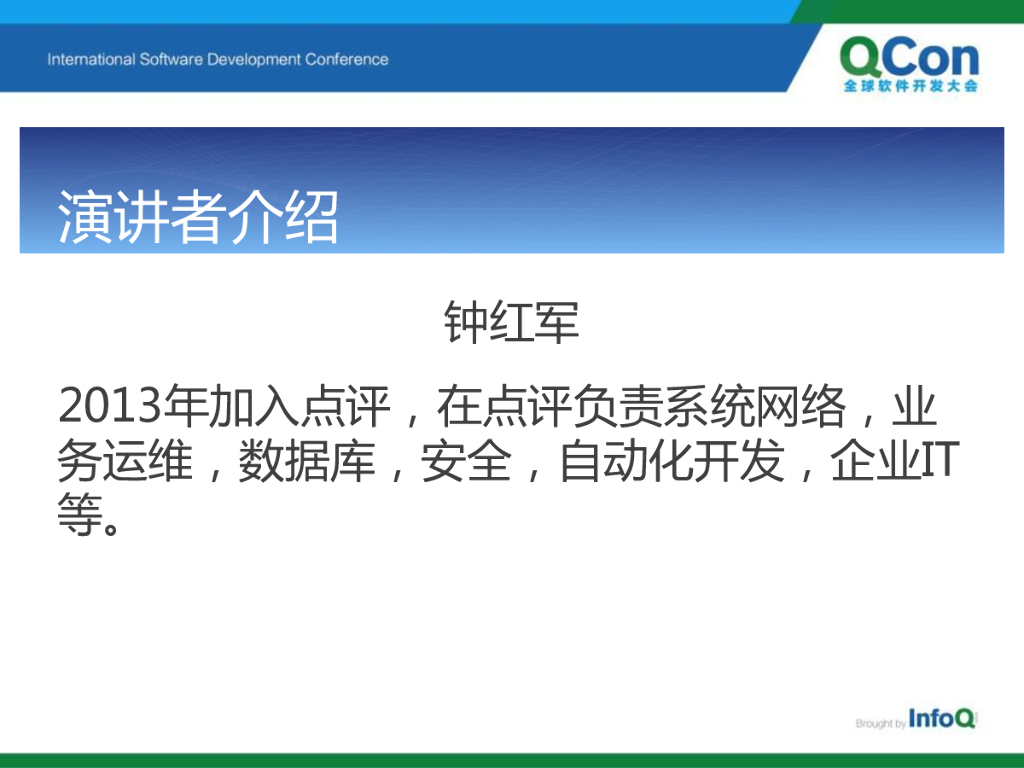 International Software Development Conference

QCon
全球软件开发大会

演讲者介绍

钟红军

2013年加入点评，在点评负责系统网络，业务运维，数据库，安全，自动化开发，企业IT等。

Brought by InfoQ